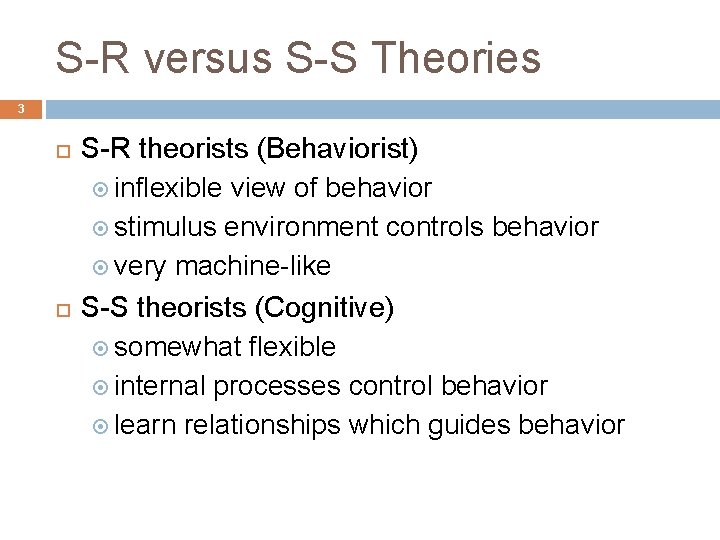 S-R versus S-S Theories

3

S-R theorists (Behaviorist)
inflexible view of behavior
stimulus environment controls behavior
very machine-like

S-S theorists (Cognitive)
somewhat flexible
internal processes control behavior
learn relationships which guides behavior